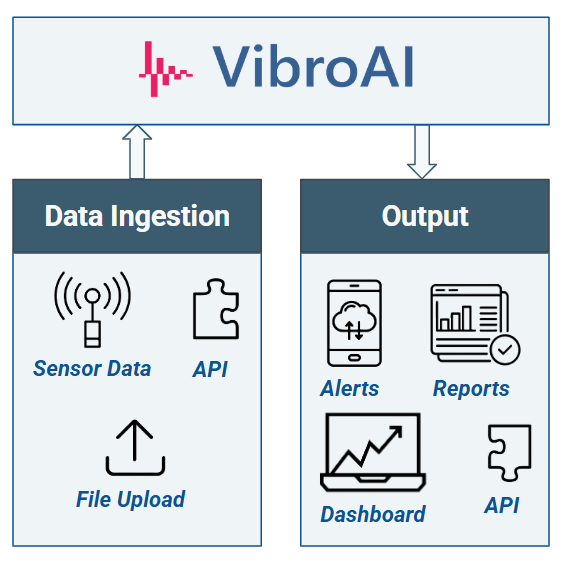 VibroAI

Data Ingestion

Sensor Data

API

File Upload

Output

Alerts

Reports

Dashboard

API